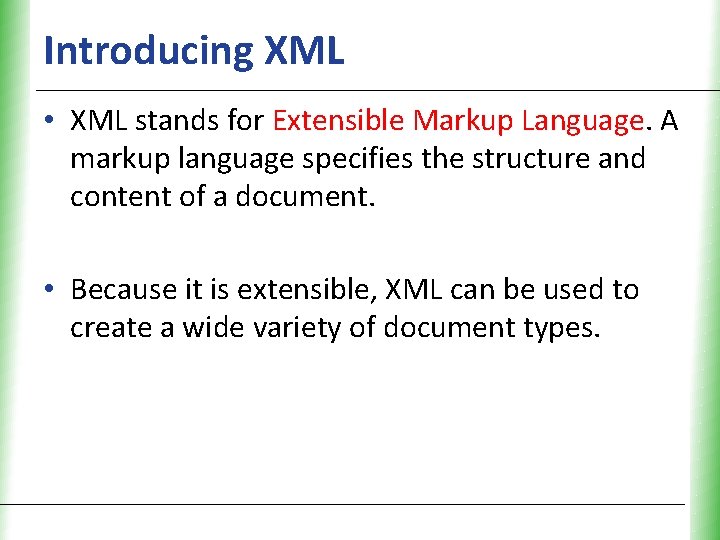 Introducing XML

• XML stands for Extensible Markup Language. A markup language specifies the structure and content of a document.

• Because it is extensible, XML can be used to create a wide variety of document types.